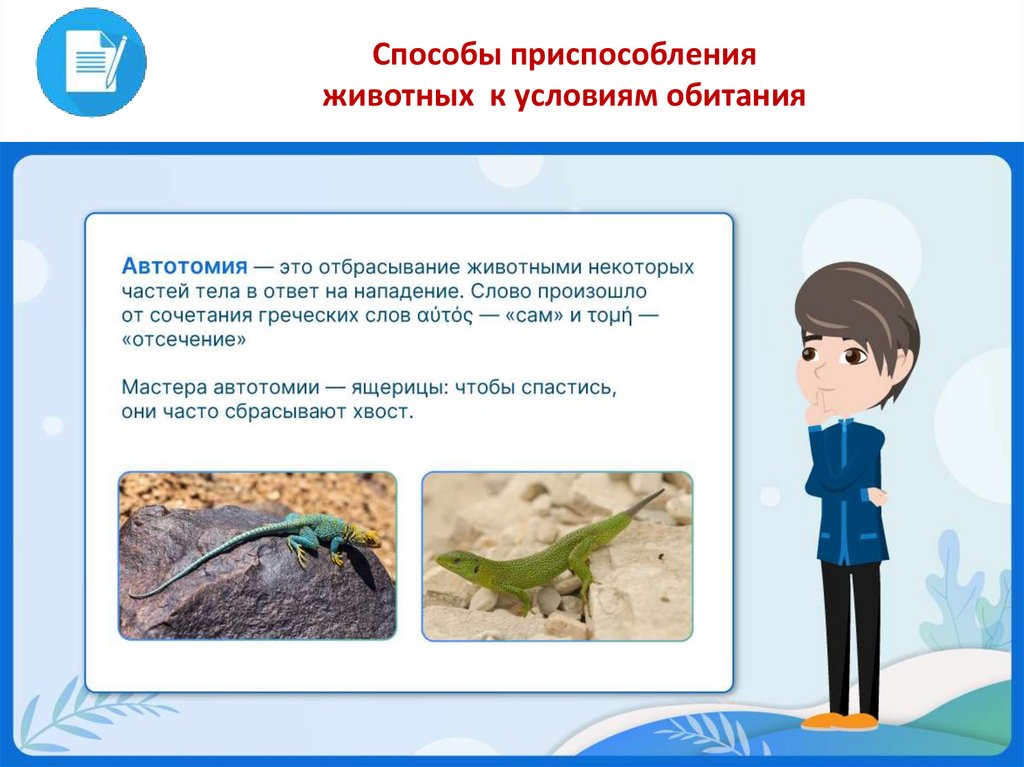 Способы приспособления животных к условиям обитания

Автотомия — это отбрасывание животными некоторых частей тела в ответ на нападение. Слово произошло от сочетания греческих слов αὐτός — «сам» и τομή — «отсечение»

Мастера автотомии — ящерицы: чтобы спастись, они часто сбрасывают хвост.